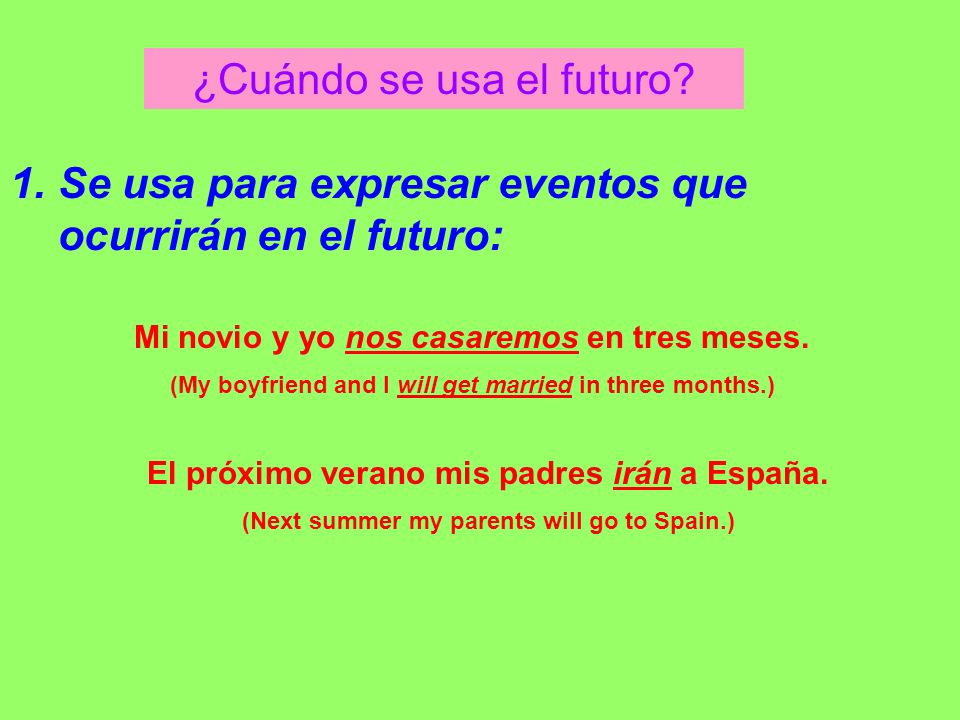 ¿Cuándo se usa el futuro?

1. Se usa para expresar eventos que ocurrirán en el futuro:

Mi novio y yo nos casaremos en tres meses.

(My boyfriend and I will get married in three months.)

El próximo verano mis padres irán a España.

(Next summer my parents will go to Spain.)